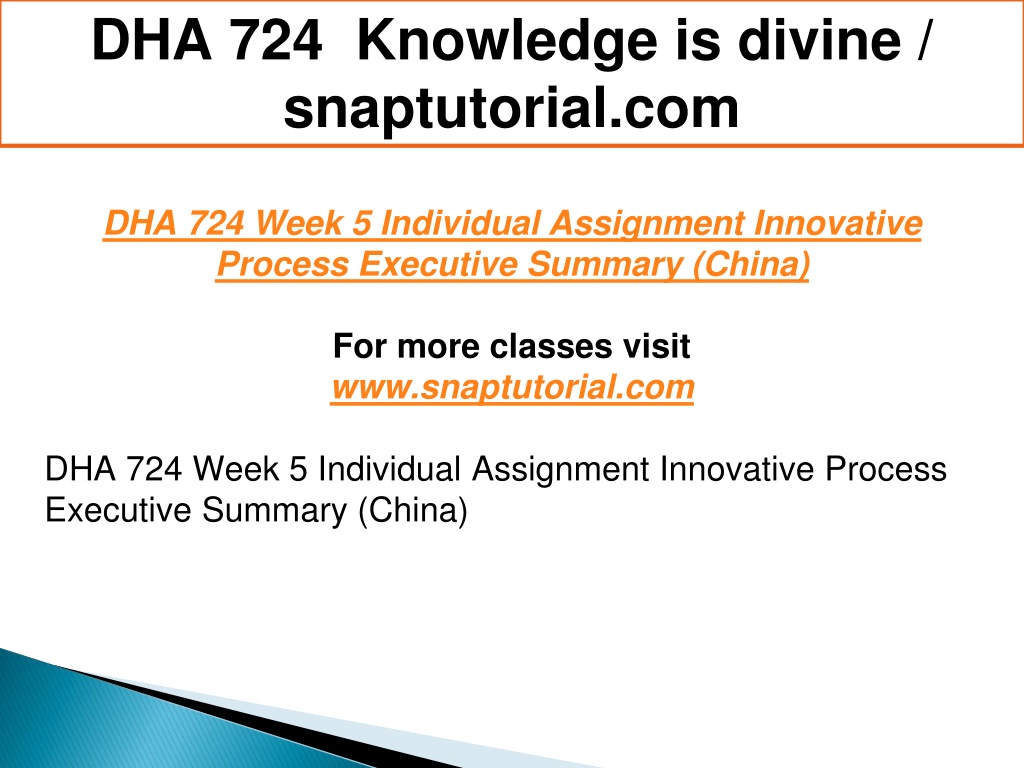 DHA 724 Knowledge is divine / snaptutorial.com

DHA 724 Week 5 Individual Assignment Innovative Process Executive Summary (China)

For more classes visit
www.snaptutorial.com

DHA 724 Week 5 Individual Assignment Innovative Process Executive Summary (China)